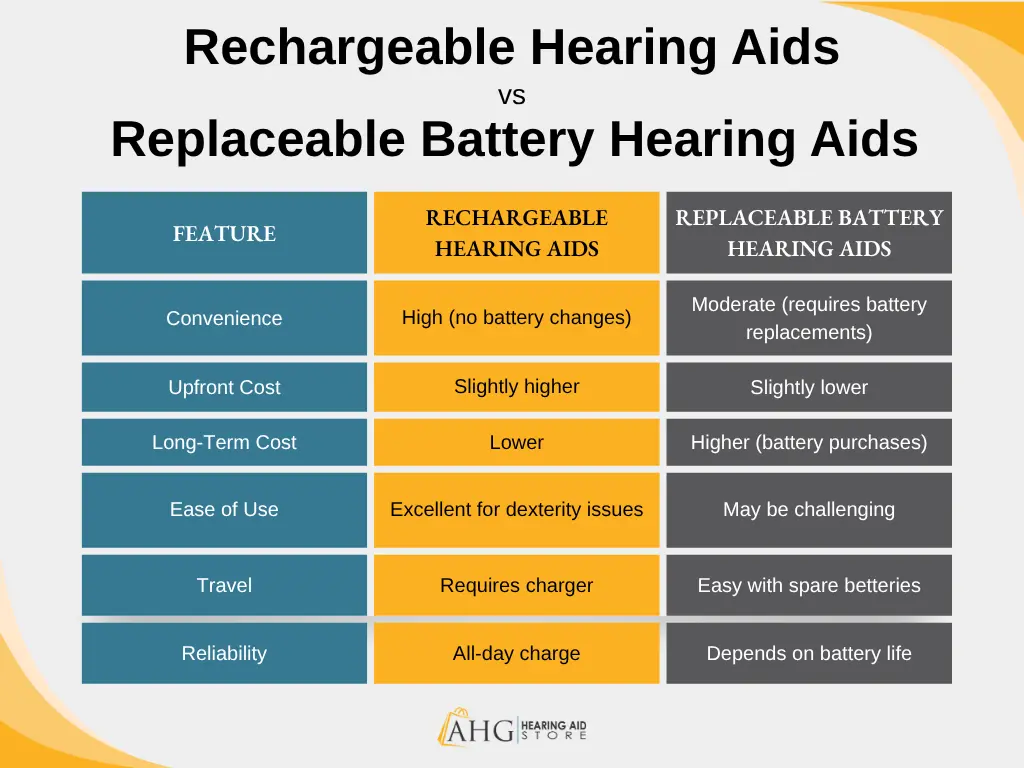 Rechargeable Hearing Aids
vs
Replaceable Battery Hearing Aids

| FEATURE | RECHARGEABLE HEARING AIDS | REPLACEABLE BATTERY HEARING AIDS |
|---|---|---|
| Convenience | High (no battery changes) | Moderate (requires battery replacements) |
| Upfront Cost | Slightly higher | Slightly lower |
| Long-Term Cost | Lower | Higher (battery purchases) |
| Ease of Use | Excellent for dexterity issues | May be challenging |
| Travel | Requires charger | Easy with spare betteries |
| Reliability | All-day charge | Depends on battery life |

AHG HEARING AID STORE